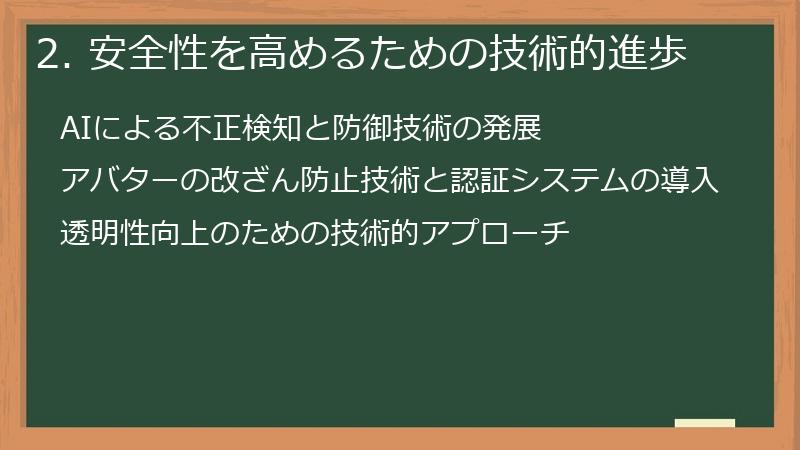 2. 安全性を高めるための技術的進歩

AIによる不正検知と防御技術の発展

アバターの改ざん防止技術と認証システムの導入

透明性向上のための技術的アプローチ